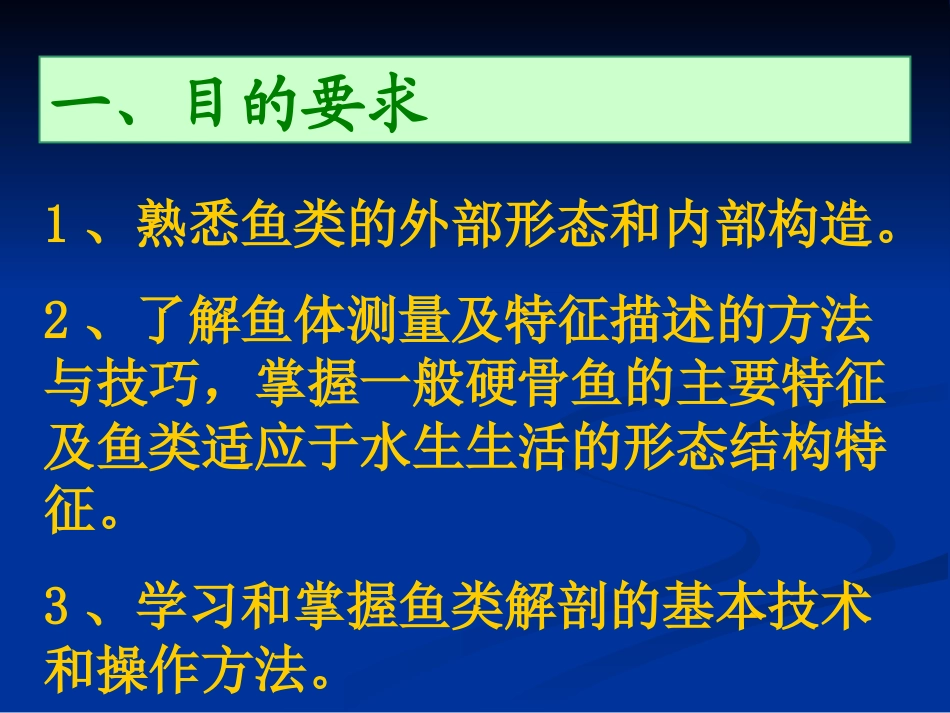 一、目的要求

1、熟悉鱼类的外部形态和内部构造。

2、了解鱼体测量及特征描述的方法与技巧，掌握一般硬骨鱼的主要特征及鱼类适应于水生生活的形态结构特征。

3、学习和掌握鱼类解剖的基本技术和操作方法。